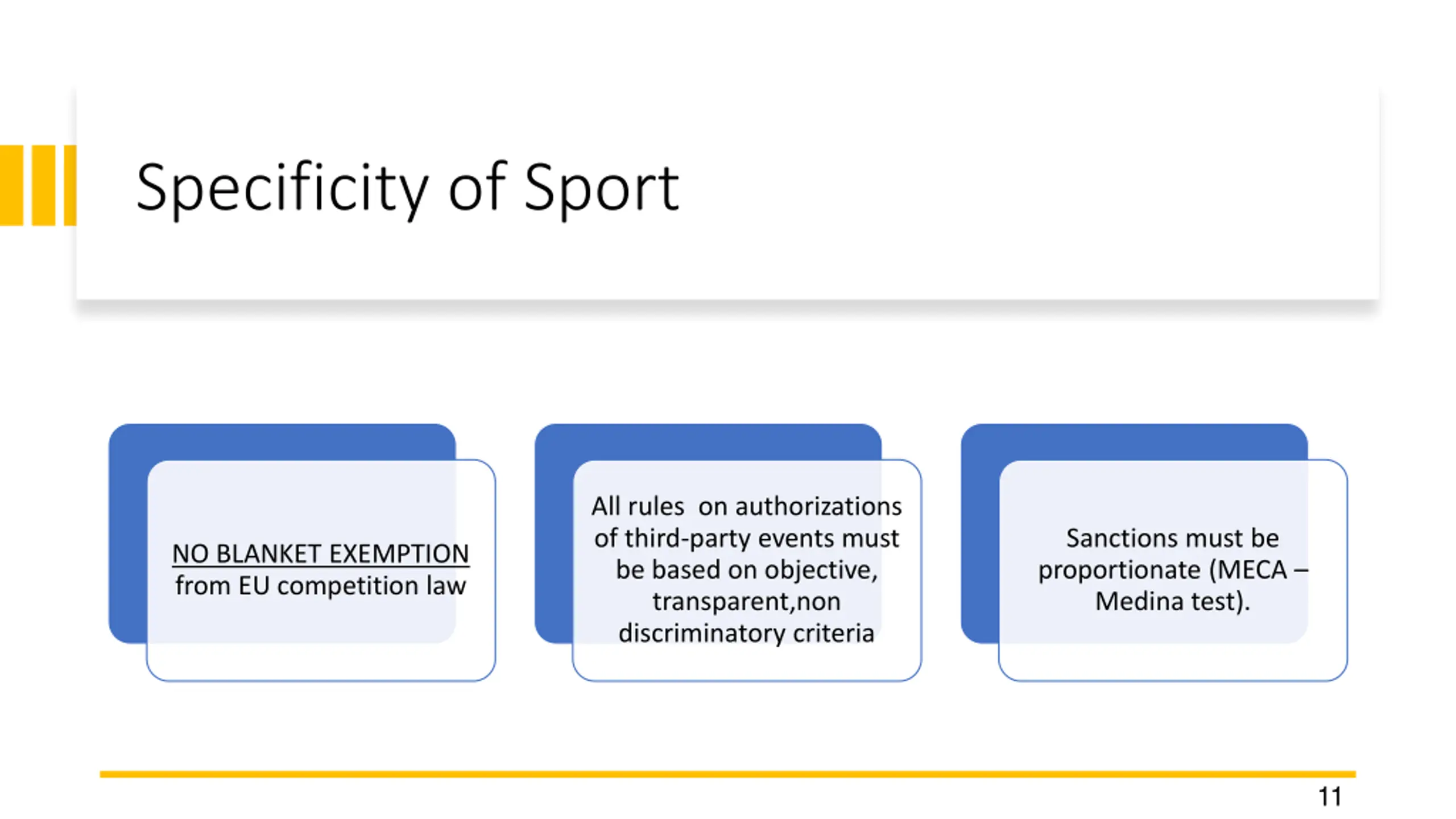 Specificity of Sport

NO BLANKET EXEMPTION from EU competition law

All rules on authorizations of third-party events must be based on objective, transparent,non discriminatory criteria

Sanctions must be proportionate (MECA – Medina test).

11